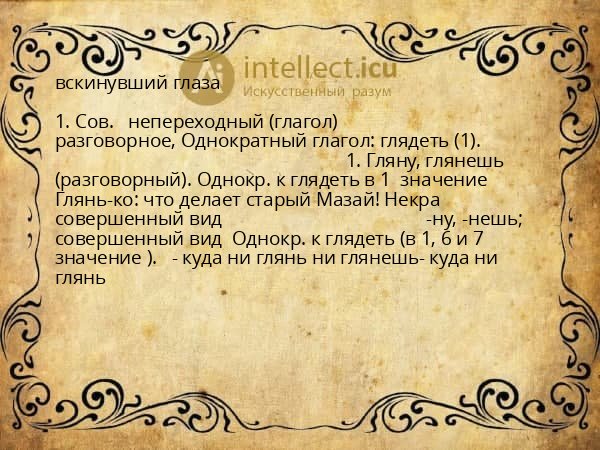 intellect.icu
Искусственный разум

вскинувший глаза

1. Сов. непереходный (глагол) разговорное, Однократный глагол: глядеть (1). 1. Гляну, глянешь (разговорный). Однокр. к глядеть в 1 значение Глянь-ко: что делает старый Мазай! Некра совершенный вид -ну, -нешь; совершенный вид Однокр. к глядеть (в 1, 6 и 7 значение ). - куда ни глянь ни глянешь- куда ни глянь